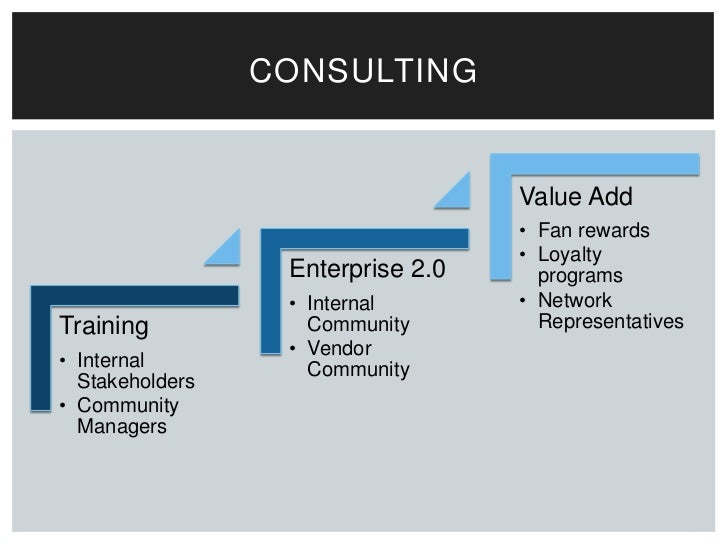 CONSULTING

Training
• Internal Stakeholders
• Community Managers

Enterprise 2.0
• Internal Community
• Vendor Community

Value Add
• Fan rewards
• Loyalty programs
• Network Representatives